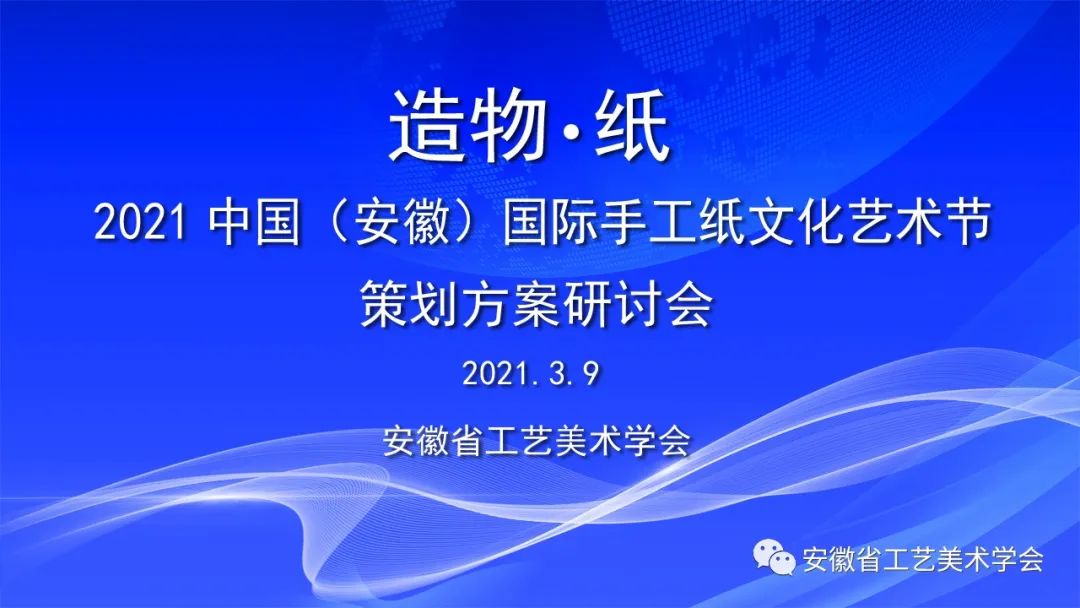 造物·纸

2021 中国（安徽）国际手工纸文化艺术节

策划方案研讨会

2021.3.9

安徽省工艺美术学会

安徽省工艺美术学会